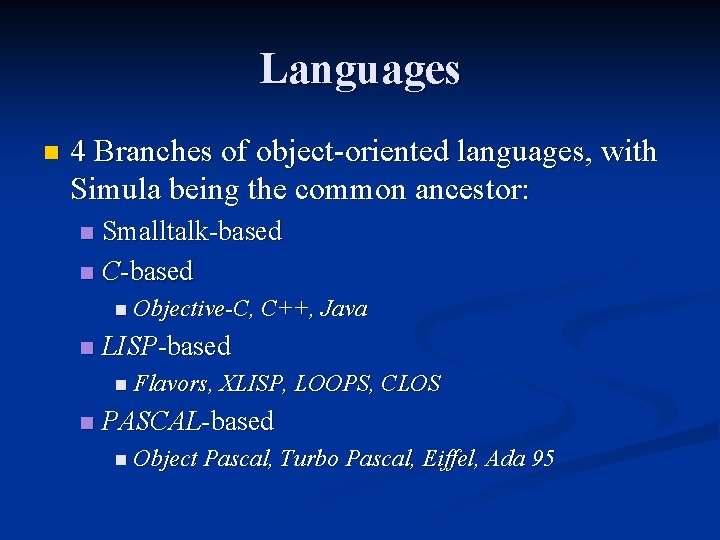 Languages

4 Branches of object-oriented languages, with Simula being the common ancestor:

Smalltalk-based

C-based

Objective-C, C++, Java

LISP-based

Flavors, XLISP, LOOPS, CLOS

PASCAL-based

Object Pascal, Turbo Pascal, Eiffel, Ada 95